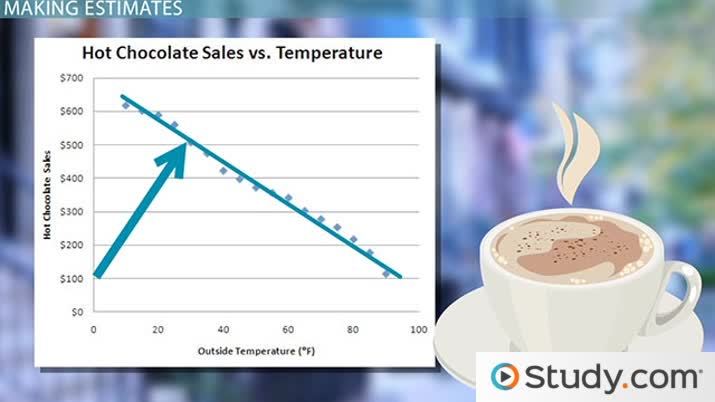 MAKING ESTIMATES

Hot Chocolate Sales vs. Temperature

$700
$600
$500
$400
$300
$200
$100
$0

Hot Chocolate Sales

0 20 40 60 80 100

Outside Temperature (°F)

Study.com